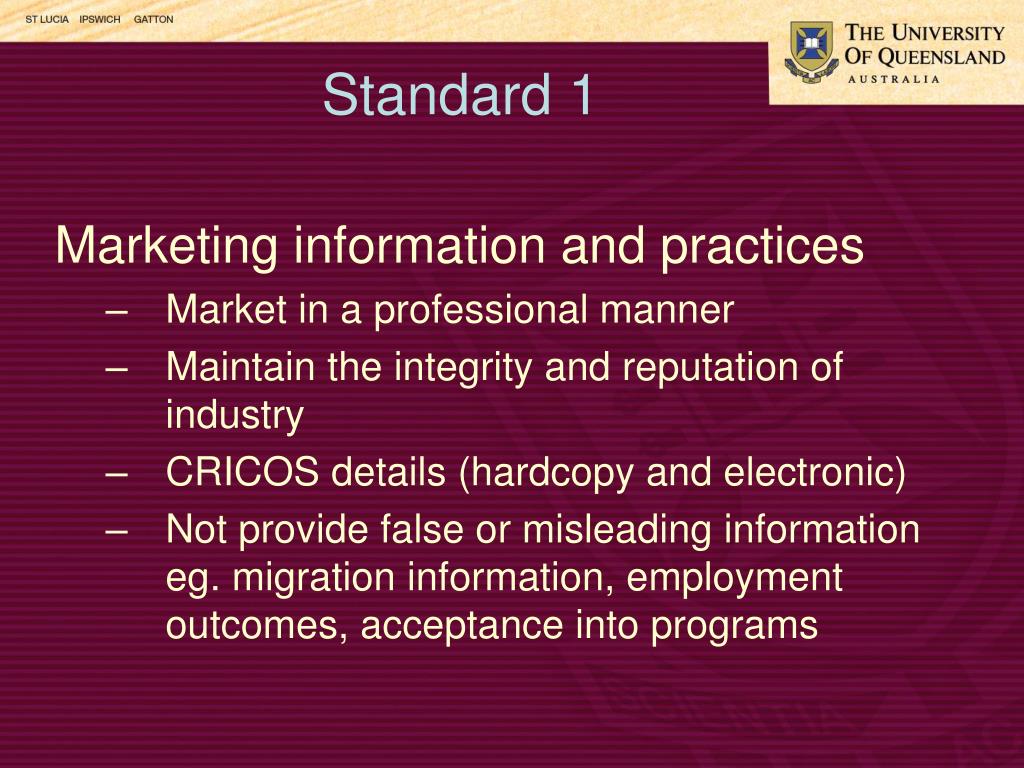 ST LUCIA IPSWICH GATTON

THE UNIVERSITY OF QUEENSLAND
AUSTRALIA

Standard 1

Marketing information and practices
– Market in a professional manner
– Maintain the integrity and reputation of industry
– CRICOS details (hardcopy and electronic)
– Not provide false or misleading information eg. migration information, employment outcomes, acceptance into programs